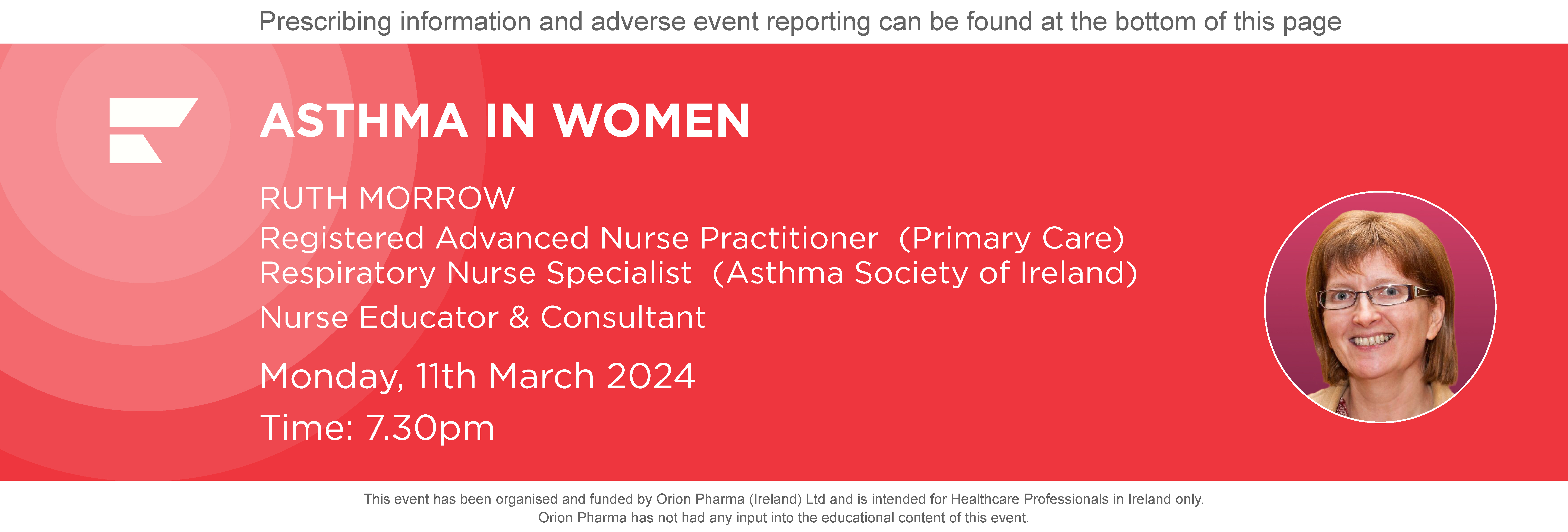 Prescribing information and adverse event reporting can be found at the bottom of this page

ASTHMA IN WOMEN

RUTH MORROW
Registered Advanced Nurse Practitioner (Primary Care)
Respiratory Nurse Specialist (Asthma Society of Ireland)
Nurse Educator & Consultant

Monday, 11th March 2024
Time: 7.30pm

This event has been organised and funded by Orion Pharma (Ireland) Ltd and is intended for Healthcare Professionals in Ireland only.
Orion Pharma has not had any input into the educational content of this event.